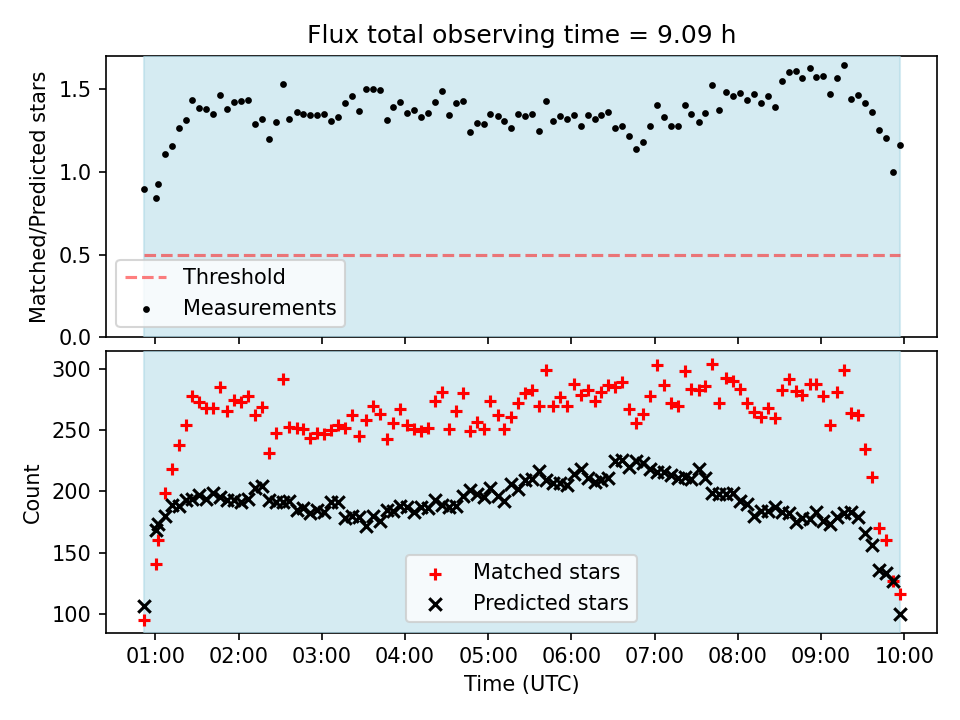 Flux total observing time = 9.09 h

Matched/Predicted stars

1.5
1.0
0.5
0.0

Threshold
Measurements

Count

300
250
200
150
100

Matched stars
Predicted stars

01:00 02:00 03:00 04:00 05:00 06:00 07:00 08:00 09:00 10:00

Time (UTC)